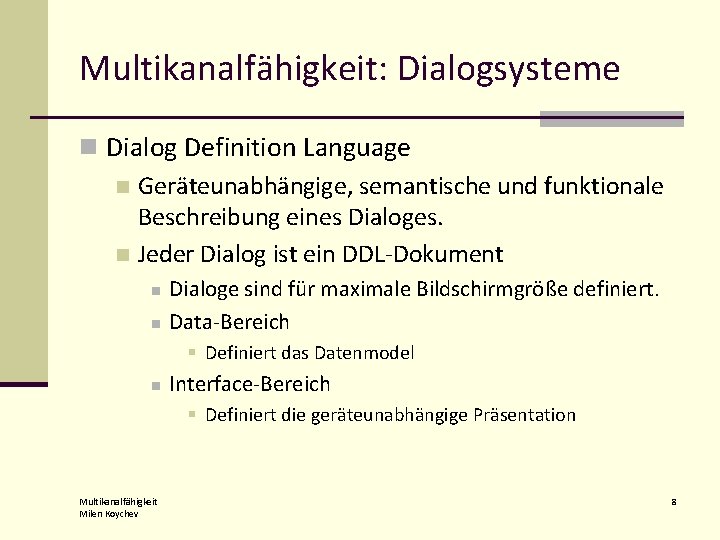 Multikanalfähigkeit: Dialogsysteme

Dialog Definition Language

Geräteunabhängige, semantische und funktionale Beschreibung eines Dialoges.

Jeder Dialog ist ein DDL-Dokument

Dialoge sind für maximale Bildschirmgröße definiert.

Data-Bereich

Definiert das Datenmodel

Interface-Bereich

Definiert die geräteunabhängige Präsentation

Multikanalfähigkeit
Milen Koychev

8